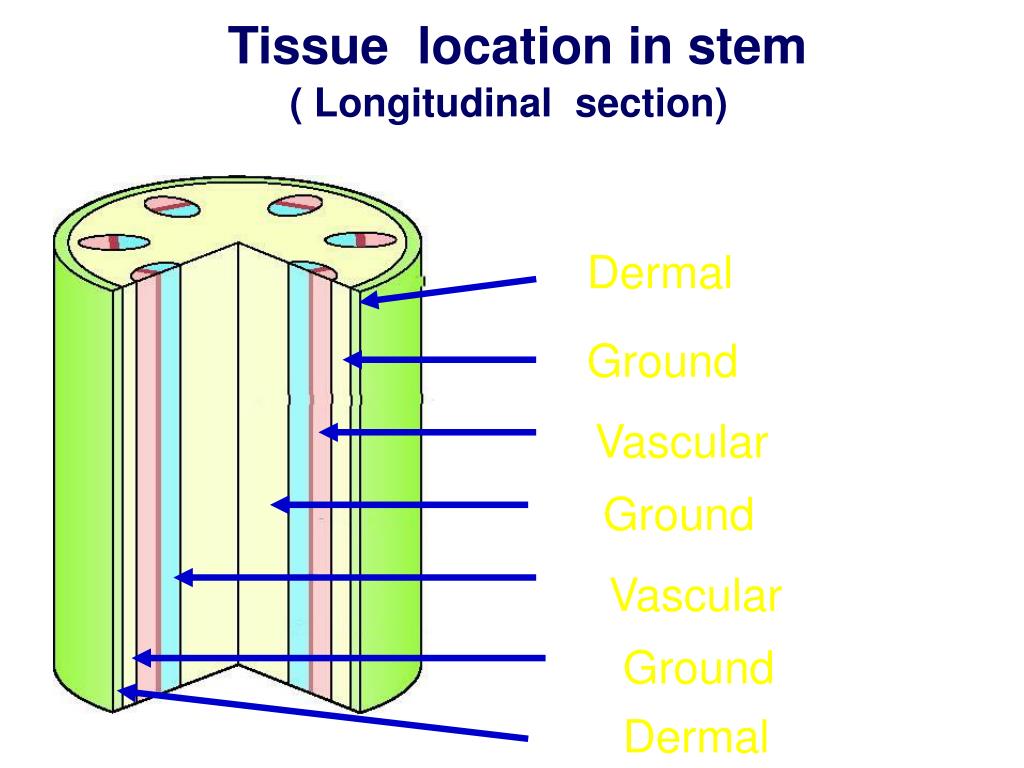 Tissue location in stem
( Longitudinal section)

Dermal
Ground
Vascular
Ground
Vascular
Ground
Dermal